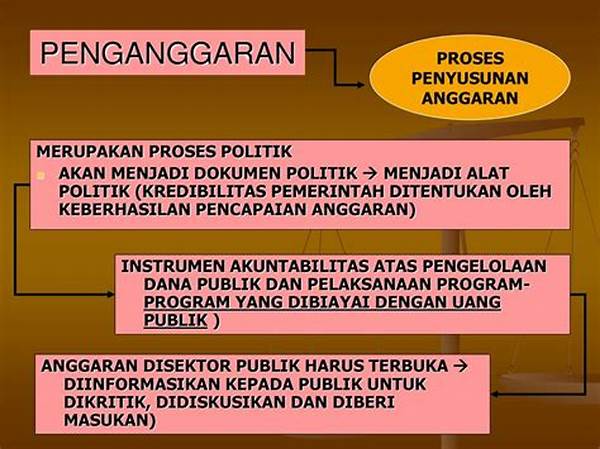 PENGANGGARAN

PROSES PENYUSUNAN ANGGARAN

MERUPAKAN PROSES POLITIK

AKAN MENJADI DOKUMEN POLITIK → MENJADI ALAT POLITIK (KREDIBILITAS PEMERINTAH DITENTUKAN OLEH KEBERHASILAN PENCAPAIAN ANGGARAN)

INSTRUMEN AKUNTABILITAS ATAS PENGELOLAAN DANA PUBLIK DAN PELAKSANAAN PROGRAM-PROGRAM YANG DIBIAYAI DENGAN UANG PUBLIK )

ANGGARAN DISEKTOR PUBLIK HARUS TERBUKA → DIINFORMASIKAN KEPADA PUBLIK UNTUK DIKRITIK, DIDISKUSIKAN DAN DIBERI MASUKAN)